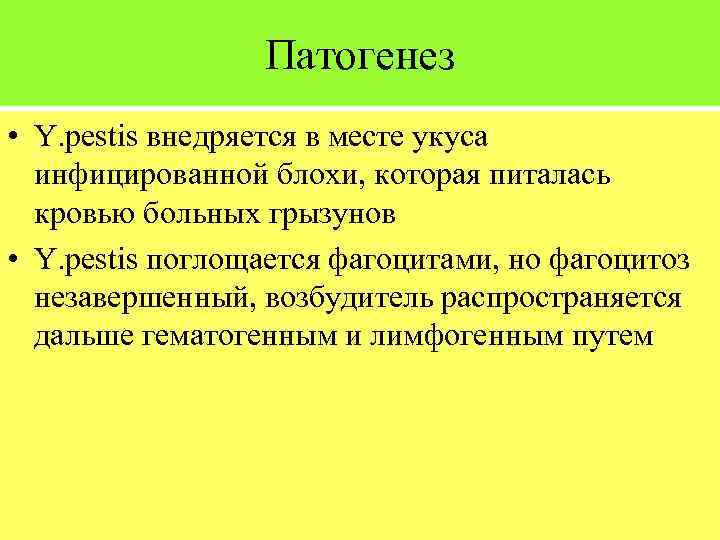 Патогенез

• Y.pestis внедряется в месте укуса инфицированной блохи, которая питалась кровью больных грызунов

• Y.pestis поглощается фагоцитами, но фагоцитоз незавершенный, возбудитель распространяется дальше гематогенным и лимфогенным путем